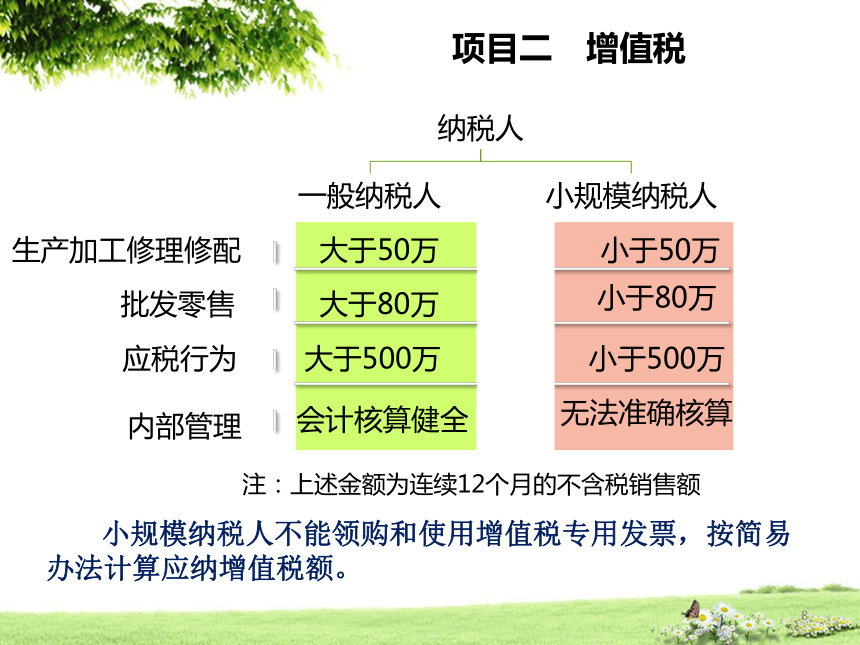 项目二　增值税

纳税人

|  | 一般纳税人 | 小规模纳税人 |
|---|---|---|
| 生产加工修理修配 | 大于50万 | 小于50万 |
| 批发零售 | 大于80万 | 小于80万 |
| 应税行为 | 大于500万 | 小于500万 |
| 内部管理 | 会计核算健全 | 无法准确核算 |

注：上述金额为连续12个月的不含税销售额

小规模纳税人不能领购和使用增值税专用发票，按简易办法计算应纳增值税额。

8